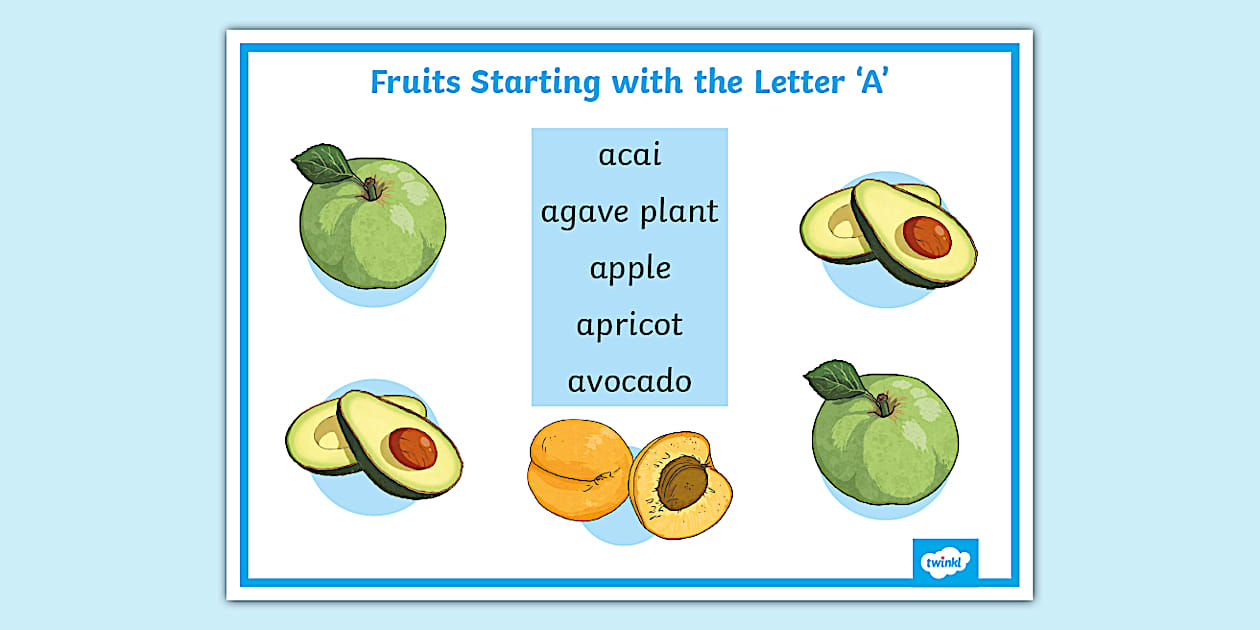 Fruits Starting with the Letter ‘A’

acai
agave plant
apple
apricot
avocado

twinkl